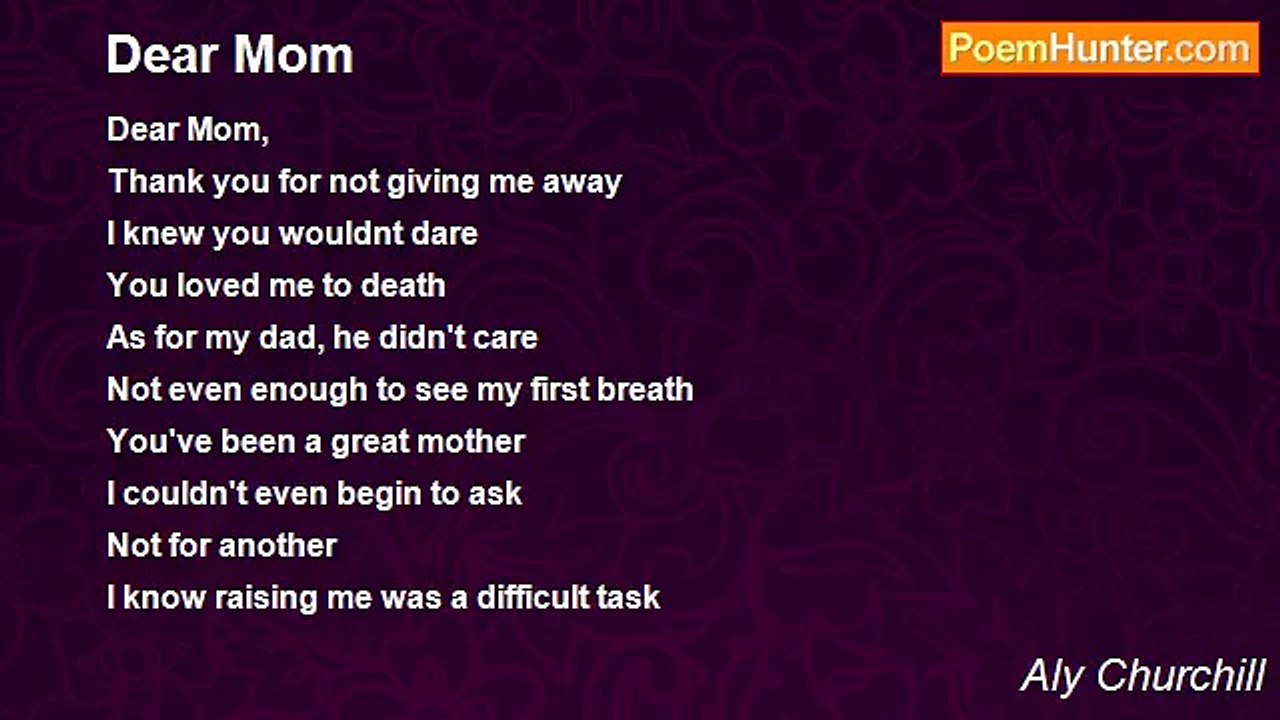 Dear Mom

PoemHunter.com

Dear Mom,
Thank you for not giving me away
I knew you wouldnt dare
You loved me to death
As for my dad, he didn't care
Not even enough to see my first breath
You've been a great mother
I couldn't even begin to ask
Not for another
I know raising me was a difficult task

Aly Churchill